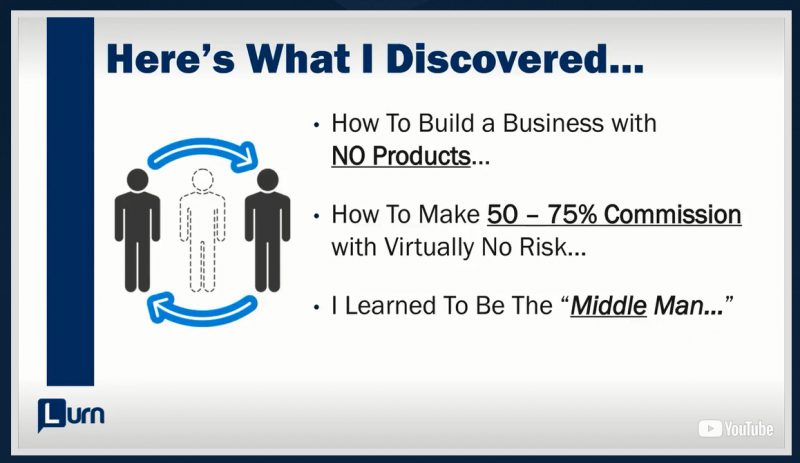 Here's What I Discovered...

• How To Build a Business with NO Products...

• How To Make 50 – 75% Commission with Virtually No Risk...

• I Learned To Be The "Middle Man..."

Lurn

YouTube